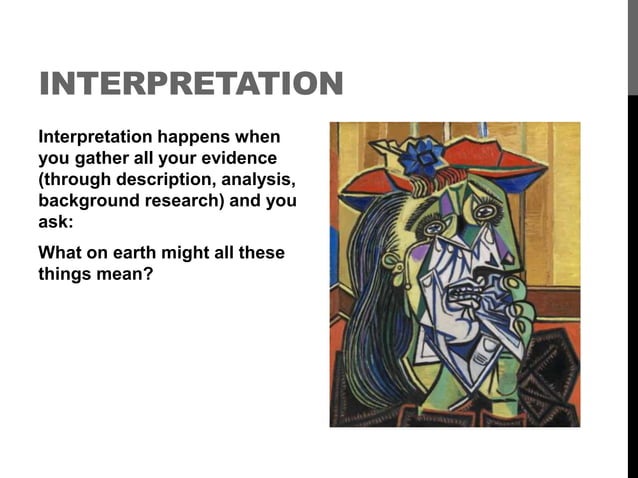 INTERPRETATION

Interpretation happens when you gather all your evidence (through description, analysis, background research) and you ask:

What on earth might all these things mean?